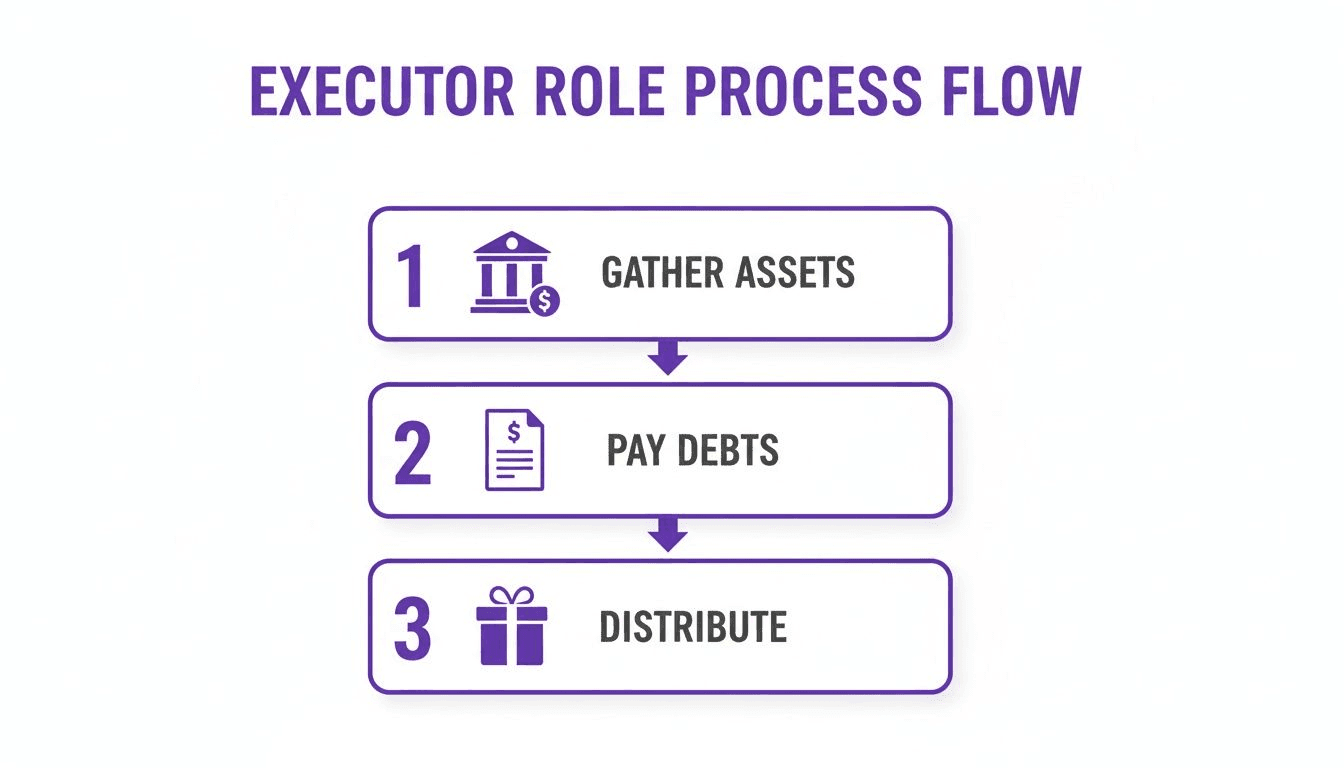 EXECUTOR ROLE PROCESS FLOW

1 GATHER ASSETS

2 PAY DEBTS

3 DISTRIBUTE